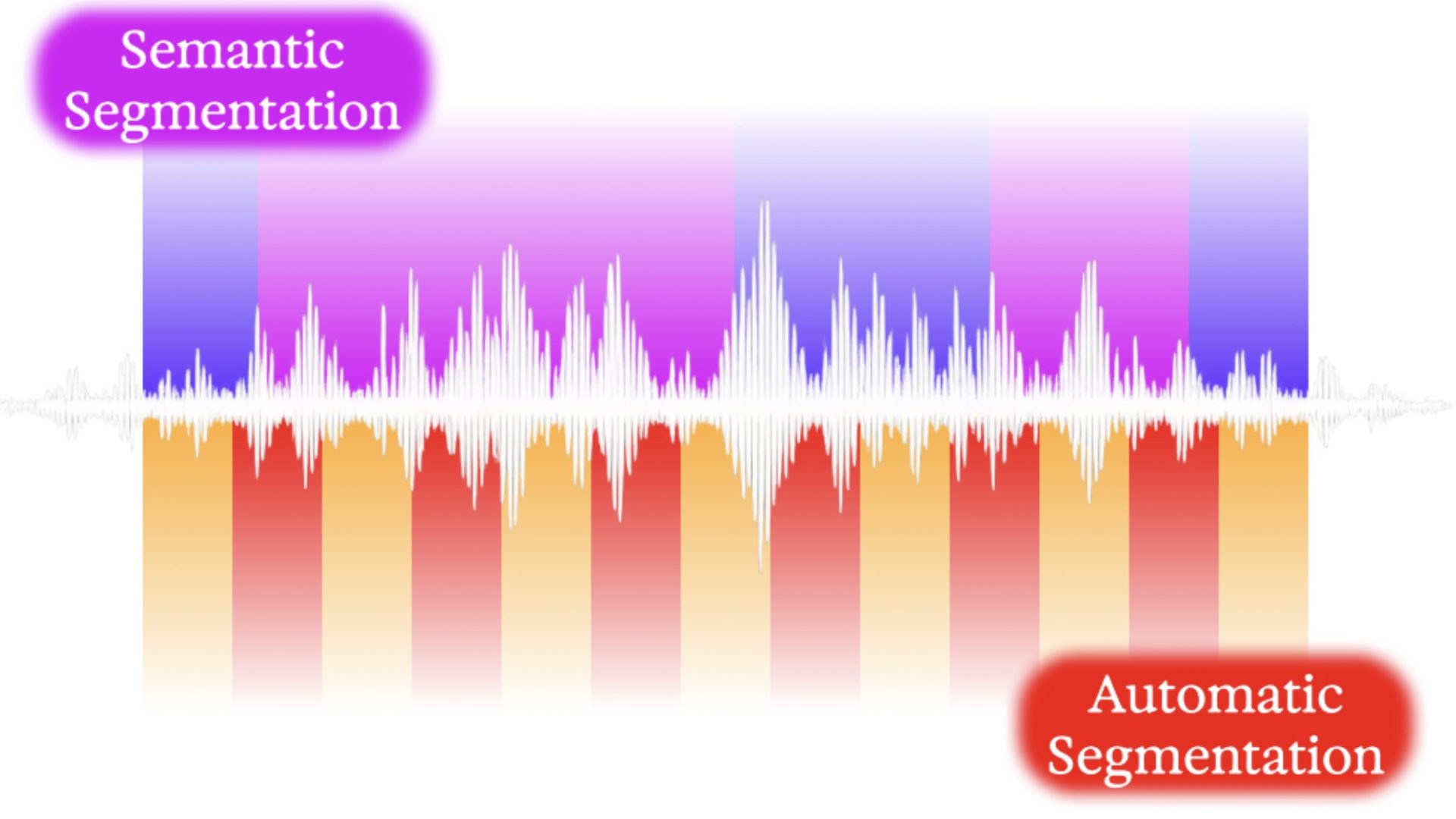 Semantic Segmentation

Automatic Segmentation